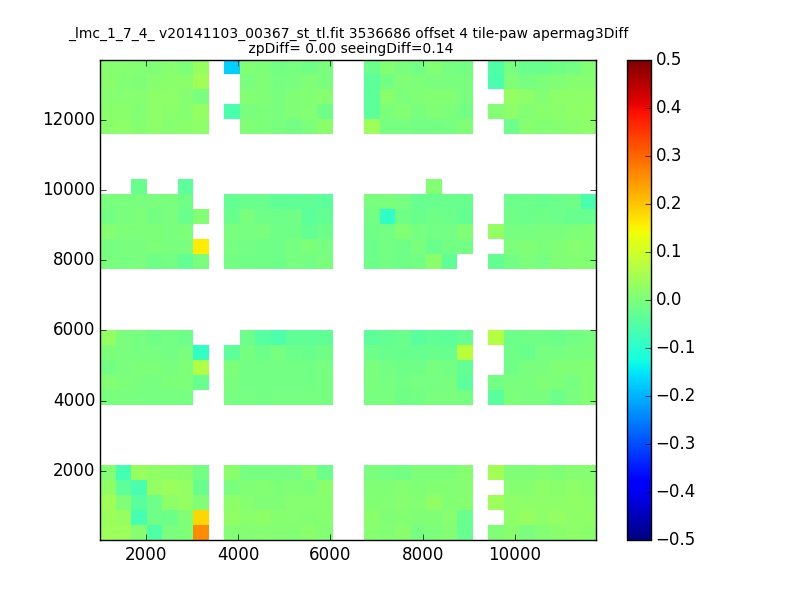 _lmc_1_7_4_ v20141103_00367_st_tl.fit 3536686 offset 4 tile-paw apermag3Diff
zpDiff= 0.00 seeingDiff=0.14

12000
10000
8000
6000
4000
2000

2000 4000 6000 8000 10000

0.5
0.4
0.3
0.2
0.1
0.0
−0.1
−0.2
−0.3
−0.4
−0.5